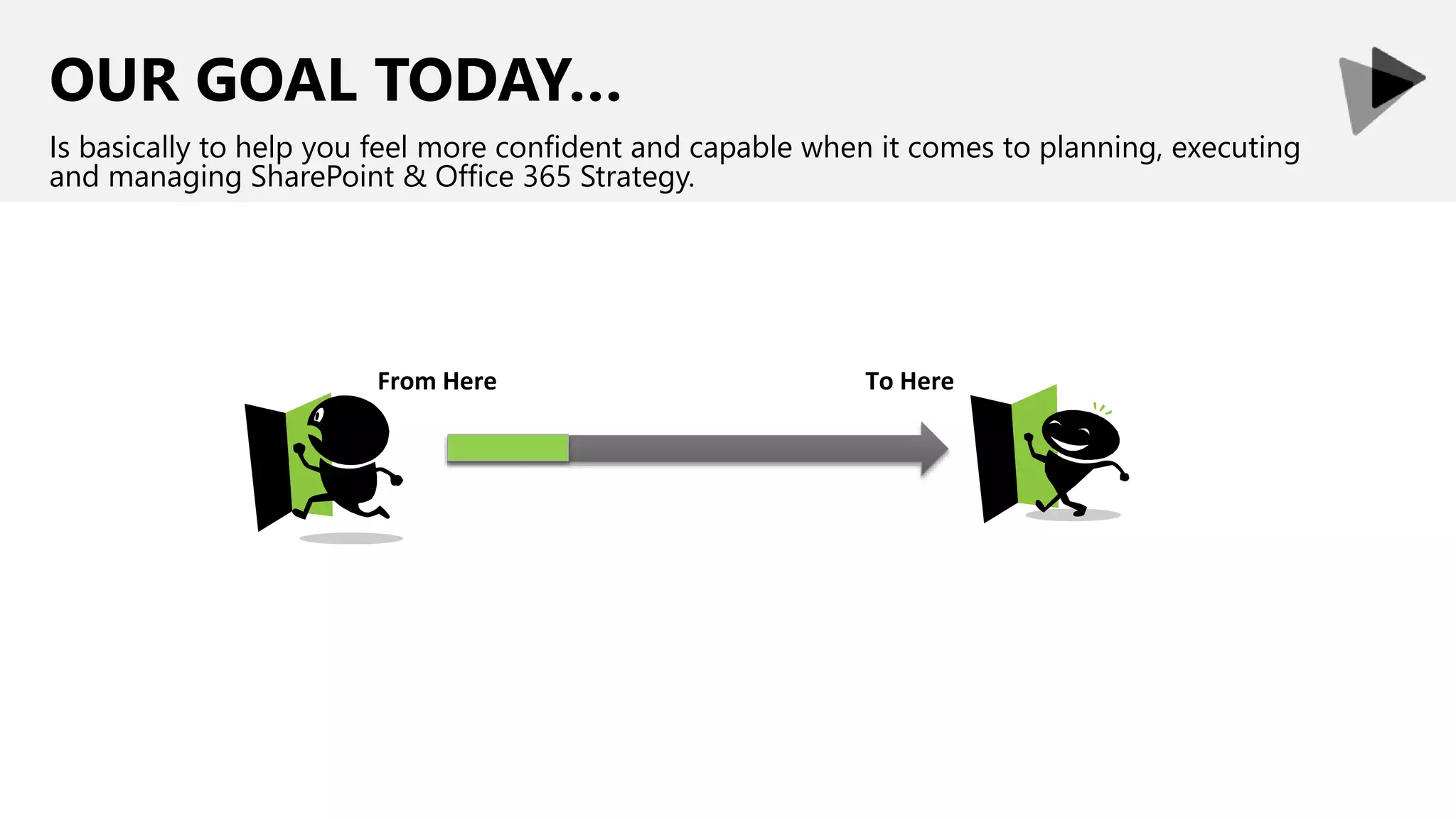 OUR GOAL TODAY...

Is basically to help you feel more confident and capable when it comes to planning, executing and managing SharePoint & Office 365 Strategy.

From Here

To Here